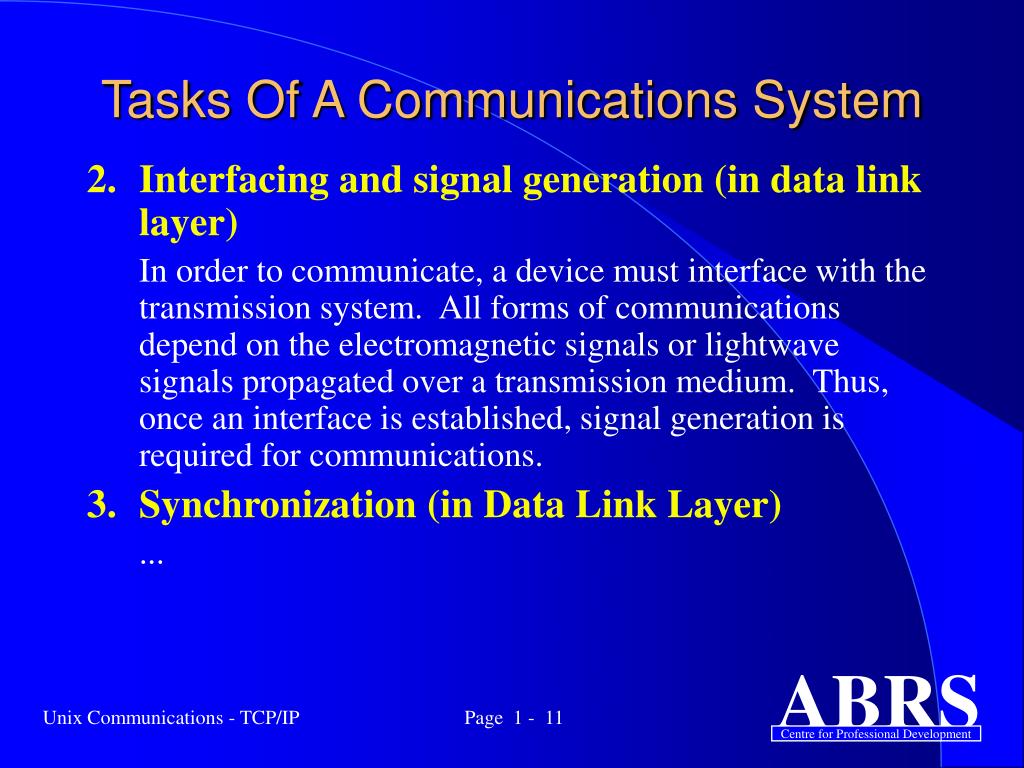 Tasks Of A Communications System

2. Interfacing and signal generation (in data link layer)

In order to communicate, a device must interface with the transmission system. All forms of communications depend on the electromagnetic signals or lightwave signals propagated over a transmission medium. Thus, once an interface is established, signal generation is required for communications.

3. Synchronization (in Data Link Layer)

...

Unix Communications - TCP/IP

Page 1 - 11

ABRS

Centre for Professional Development